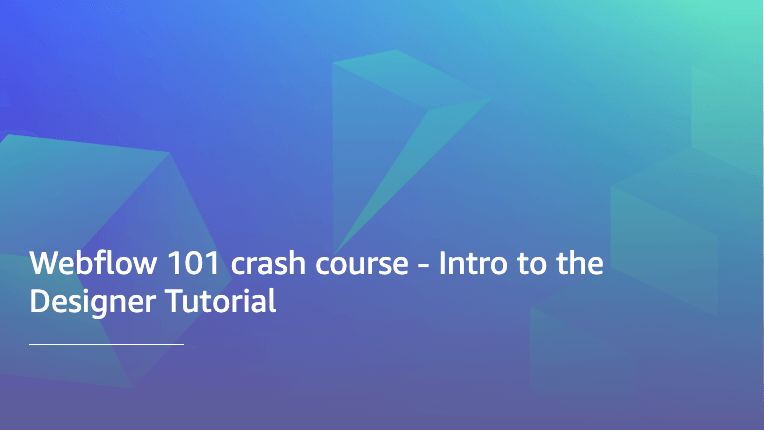 Webflow 101 crash course - Intro to the Designer Tutorial